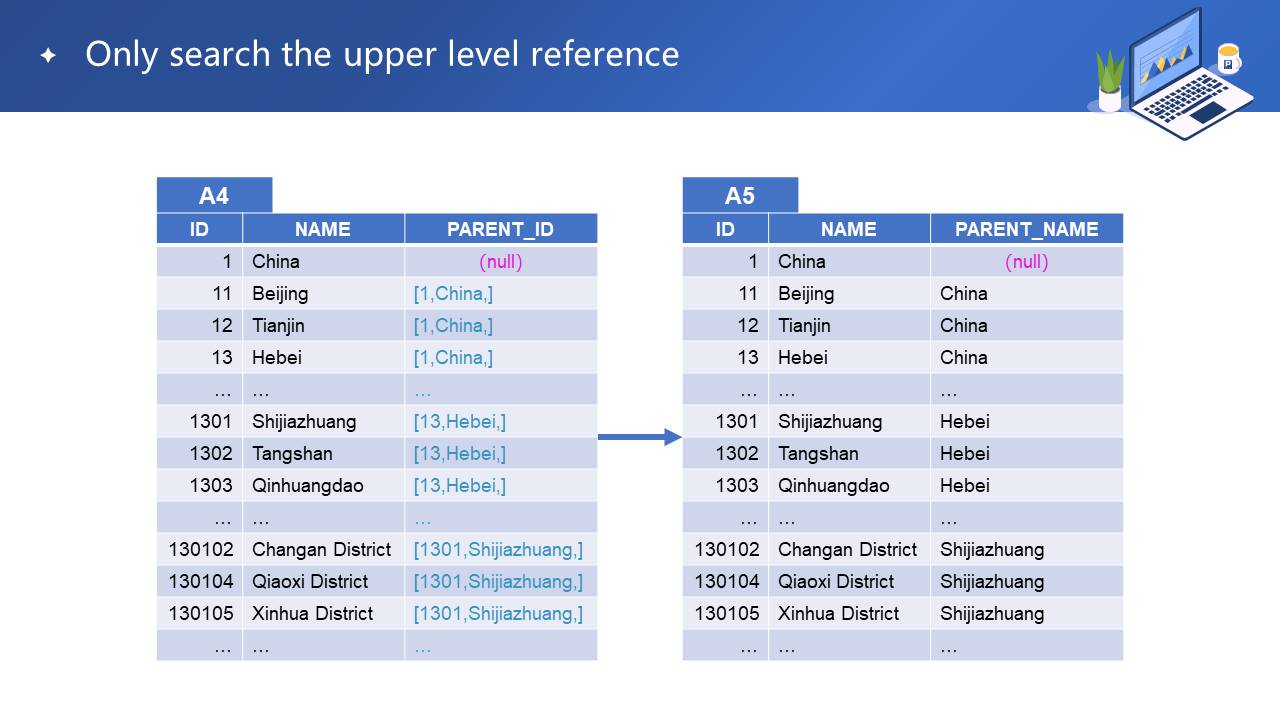 ✦ Only search the upper level reference

A4

| ID | NAME | PARENT_ID |
|---|---|---|
| 1 | China | (null) |
| 11 | Beijing | [1,China,] |
| 12 | Tianjin | [1,China,] |
| 13 | Hebei | [1,China,] |
| … | … | … |
| 1301 | Shijiazhuang | [13,Hebei,] |
| 1302 | Tangshan | [13,Hebei,] |
| 1303 | Qinhuangdao | [13,Hebei,] |
| … | … | … |
| 130102 | Changan District | [1301,Shijiazhuang,] |
| 130104 | Qiaoxi District | [1301,Shijiazhuang,] |
| 130105 | Xinhua District | [1301,Shijiazhuang,] |
| … | … | … |

A5

| ID | NAME | PARENT_NAME |
|---|---|---|
| 1 | China | (null) |
| 11 | Beijing | China |
| 12 | Tianjin | China |
| 13 | Hebei | China |
| … | … | … |
| 1301 | Shijiazhuang | Hebei |
| 1302 | Tangshan | Hebei |
| 1303 | Qinhuangdao | Hebei |
| … | … | … |
| 130102 | Changan District | Shijiazhuang |
| 130104 | Qiaoxi District | Shijiazhuang |
| 130105 | Xinhua District | Shijiazhuang |
| … | … | … |